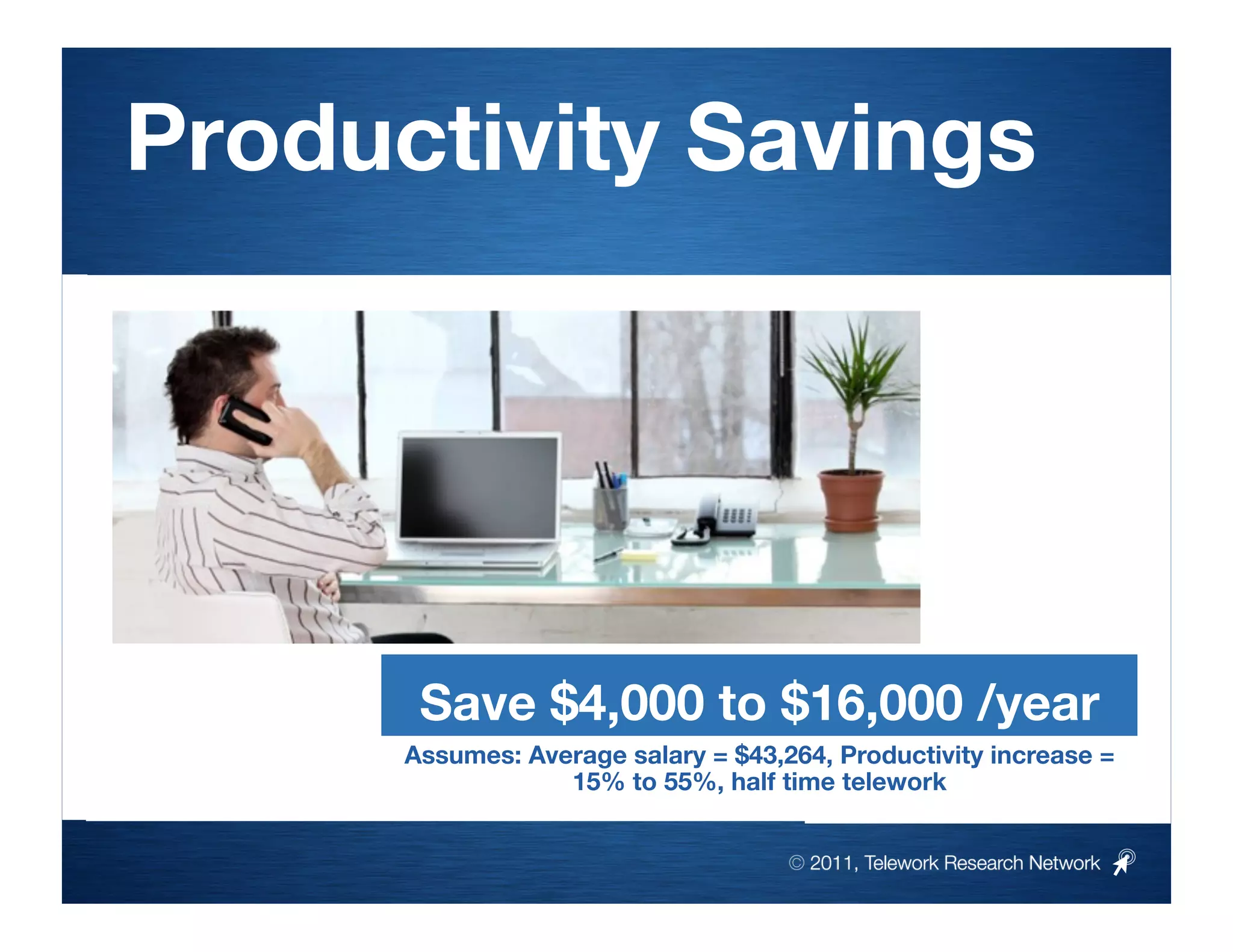 Productivity Savings

Save \$4,000 to \$16,000 /year

Assumes: Average salary = \$43,264, Productivity increase = 15% to 55%, half time telework

© 2011, Telework Research Network